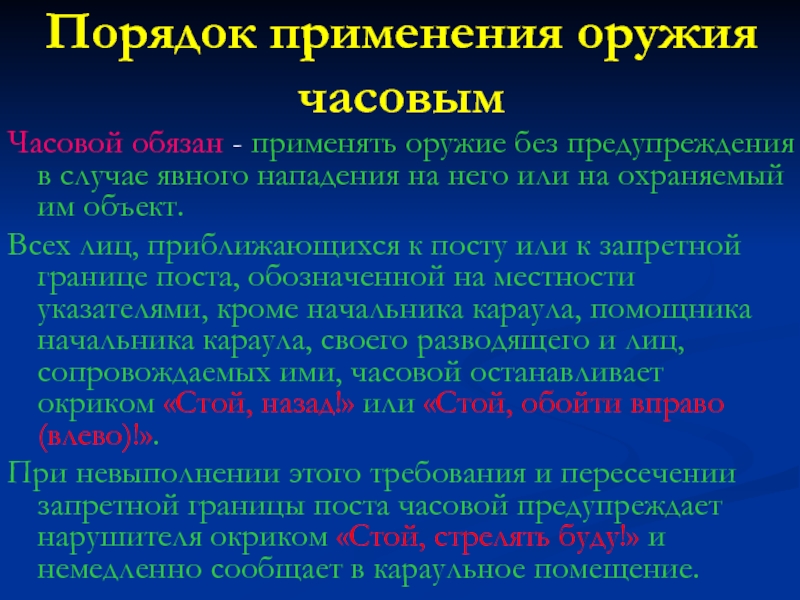 Порядок применения оружия часовым

Часовой обязан - применять оружие без предупреждения в случае явного нападения на него или на охраняемый им объект.

Всех лиц, приближающихся к посту или к запретной границе поста, обозначенной на местности указателями, кроме начальника караула, помощника начальника караула, своего разводящего и лиц, сопровождаемых ими, часовой останавливает окриком «Стой, назад!» или «Стой, обойти вправо (влево)!».

При невыполнении этого требования и пересечении запретной границы поста часовой предупреждает нарушителя окриком «Стой, стрелять буду!» и немедленно сообщает в караульное помещение.